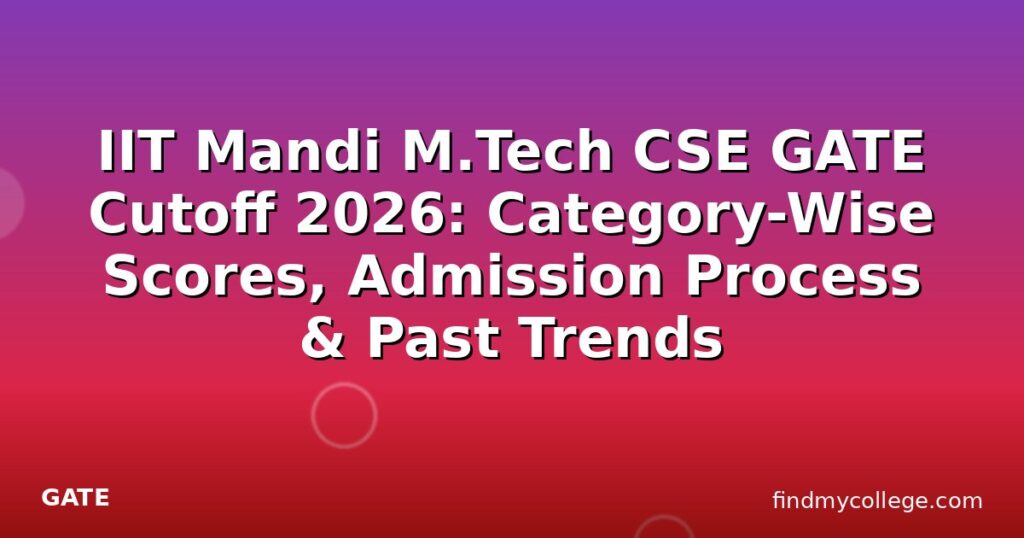 IIT Mandi M.Tech CSE GATE Cutoff 2026: Category-Wise Scores, Admission Process & Past Trends

GATE

findmycollege.com